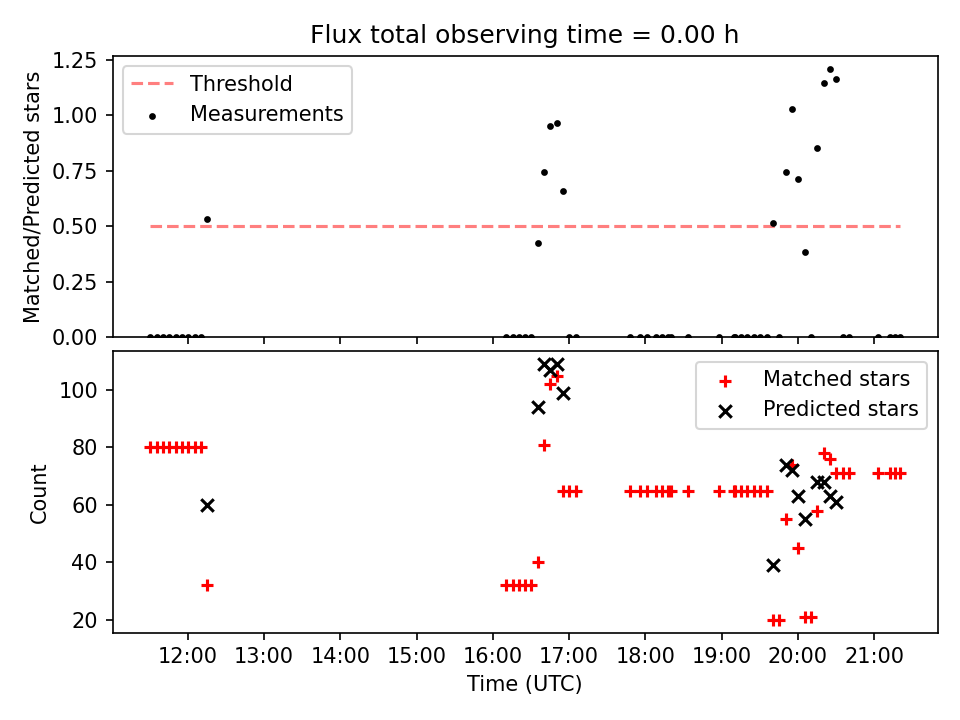 Flux total observing time = 0.00 h

Threshold
Measurements

Matched/Predicted stars

1.25
1.00
0.75
0.50
0.25
0.00

Matched stars
Predicted stars

Count

100
80
60
40
20

12:00 13:00 14:00 15:00 16:00 17:00 18:00 19:00 20:00 21:00

Time (UTC)